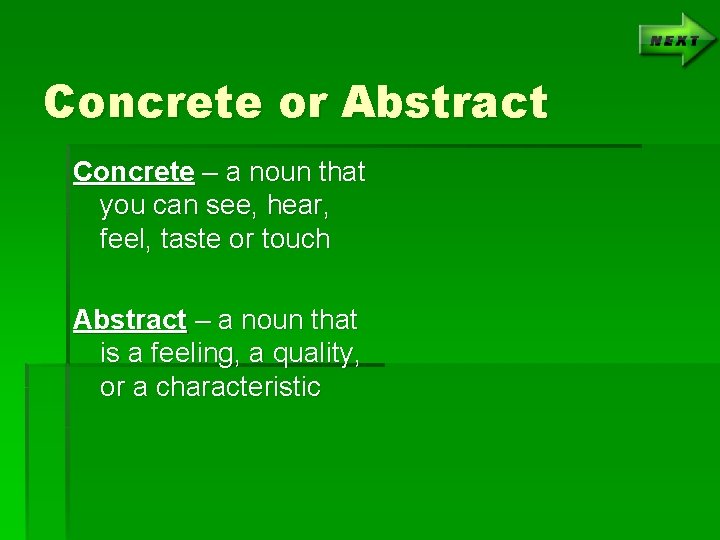 NEXT

Concrete or Abstract

Concrete – a noun that you can see, hear, feel, taste or touch

Abstract – a noun that is a feeling, a quality, or a characteristic